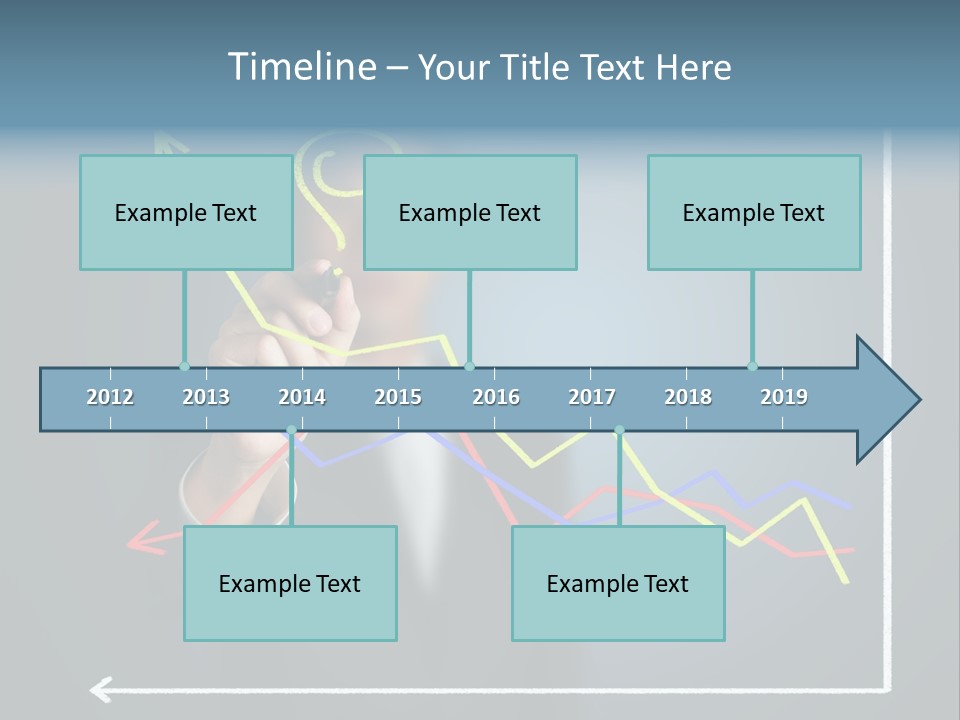 Timeline – Your Title Text Here

Example Text

Example Text

Example Text

2012 2013 2014 2015 2016 2017 2018 2019

Example Text

Example Text